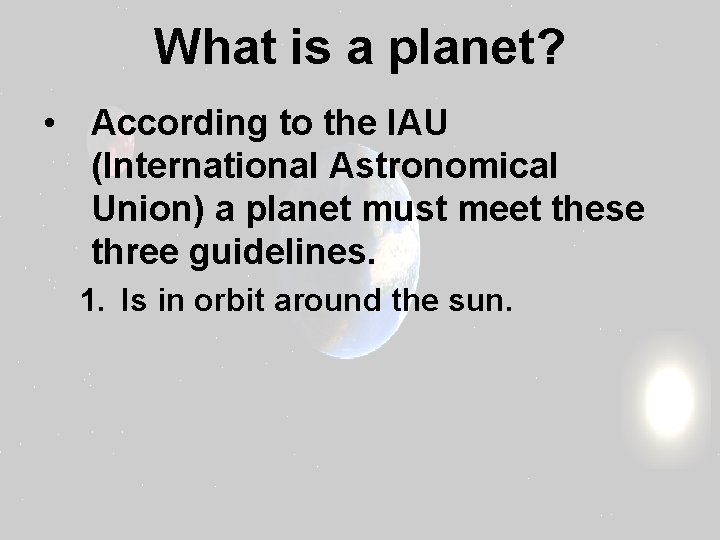 What is a planet?

• According to the IAU (International Astronomical Union) a planet must meet these three guidelines.

1. Is in orbit around the sun.